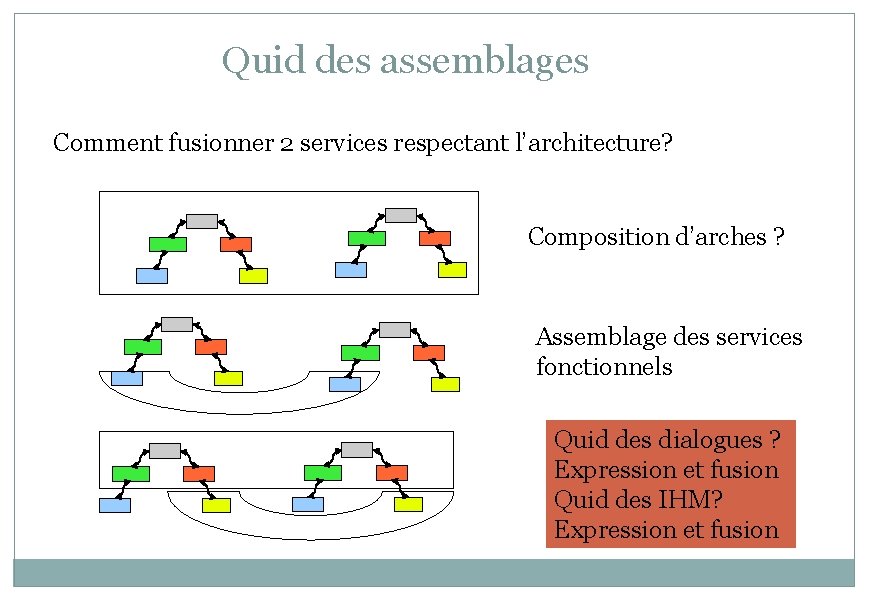 Quid des assemblages

Comment fusionner 2 services respectant l'architecture?

Composition d'arches ?

Assemblage des services fonctionnels

Quid des dialogues ?
Expression et fusion
Quid des IHM?
Expression et fusion